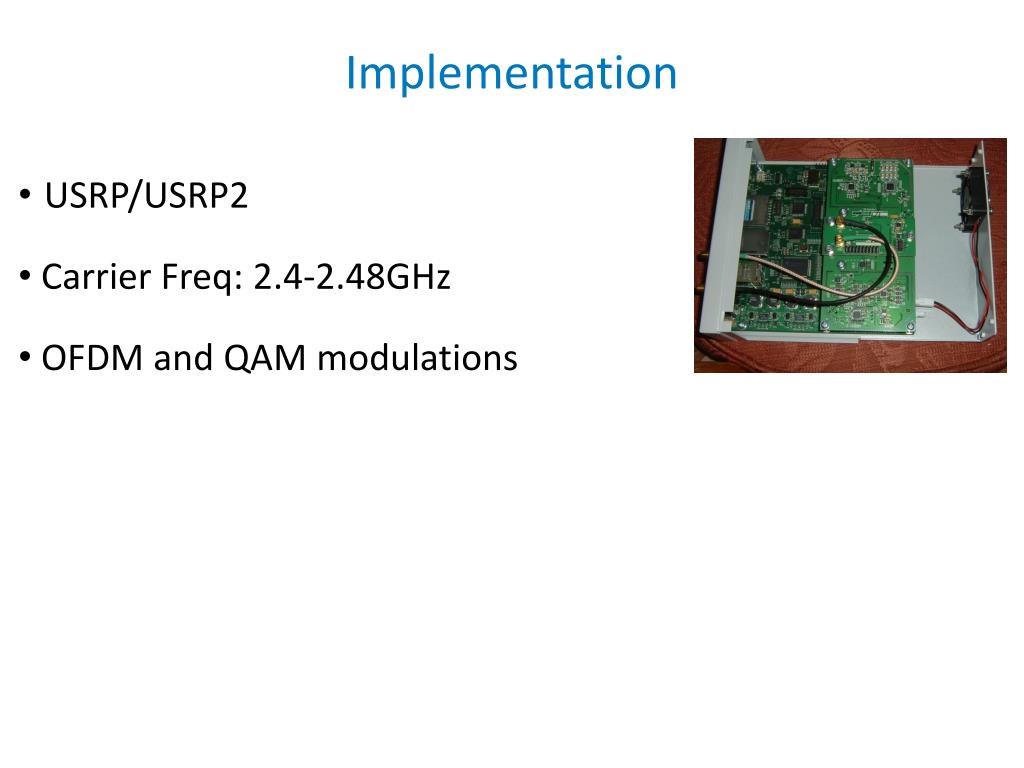 Implementation

• USRP/USRP2

• Carrier Freq: 2.4-2.48GHz

• OFDM and QAM modulations